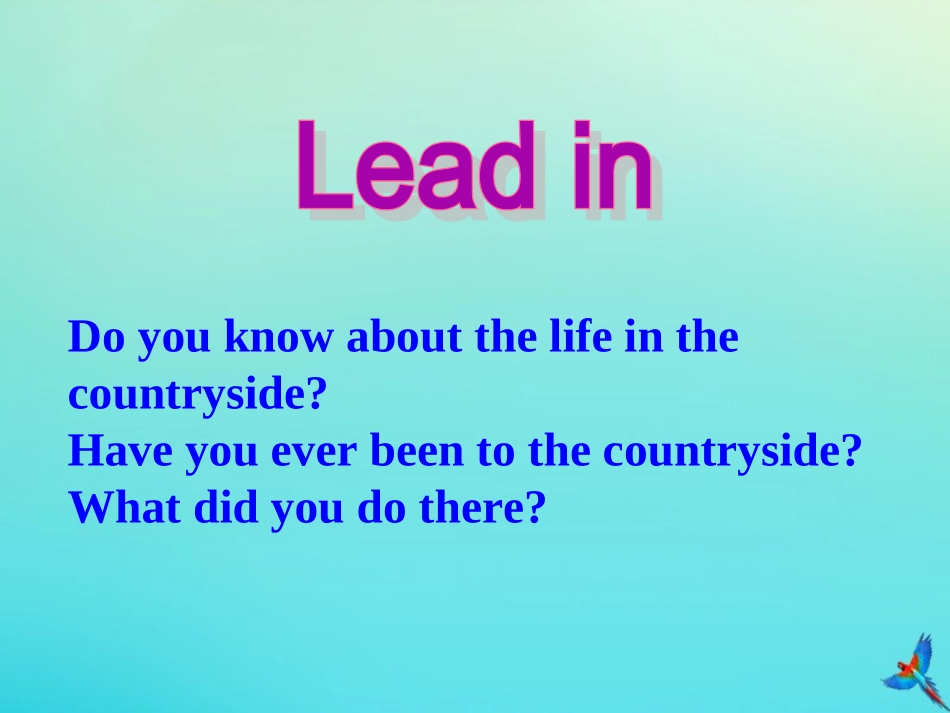 Lead in

Do you know about the life in the countryside?
Have you ever been to the countryside?
What did you do there?